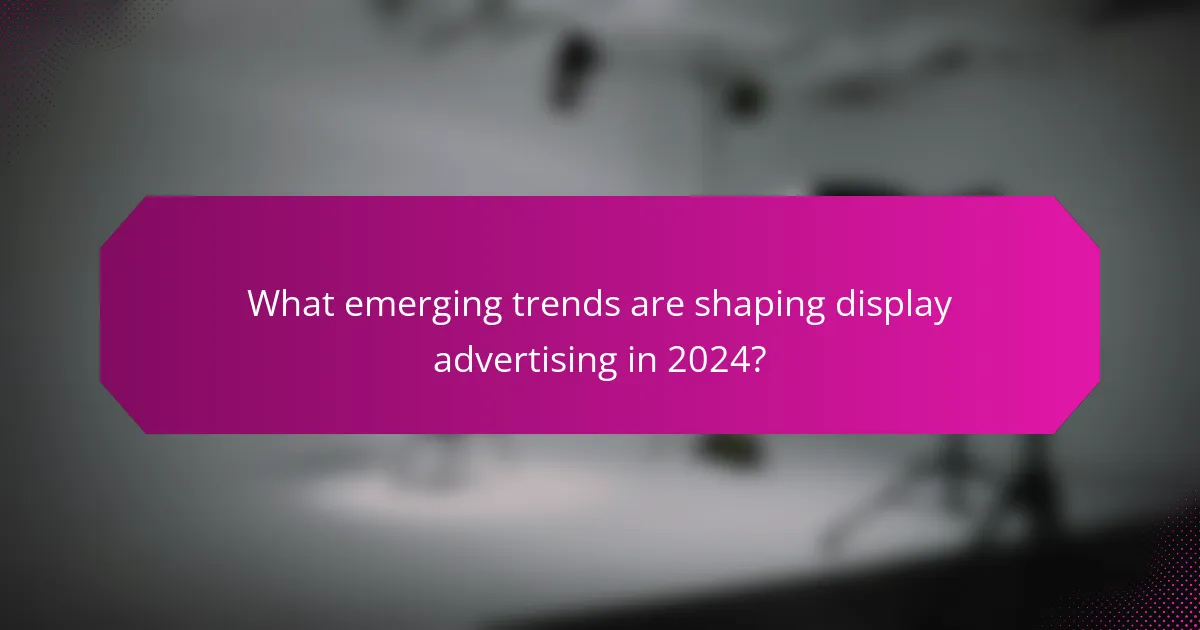 What emerging trends are shaping display advertising in 2024?